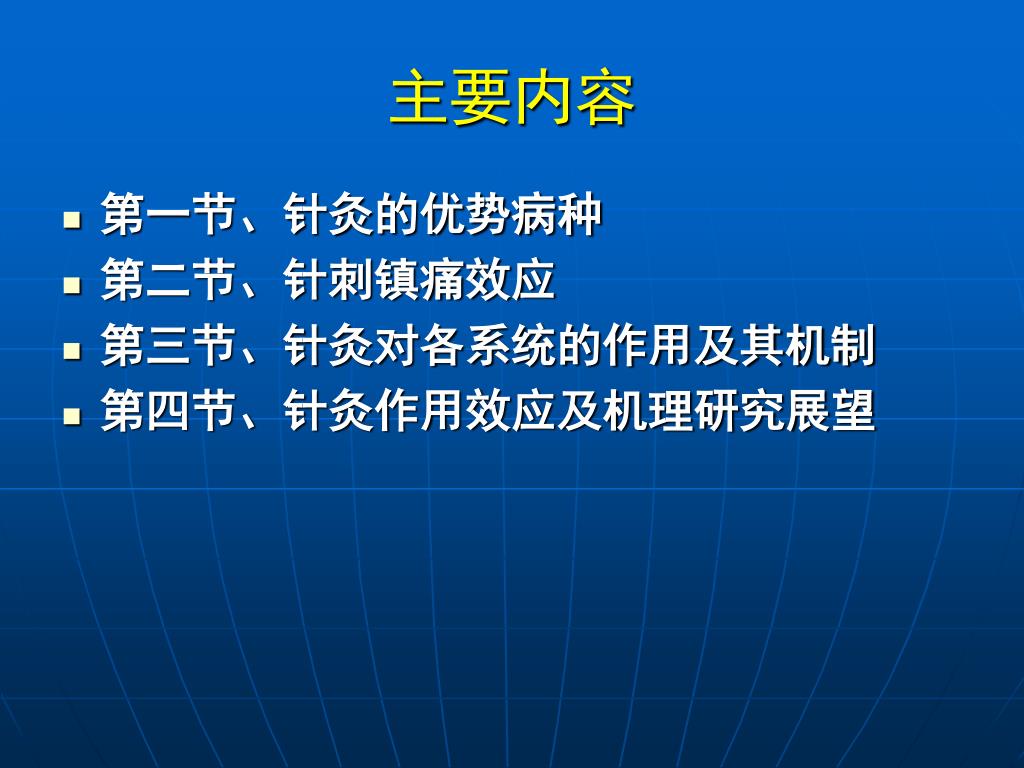 主要内容

- 第一节、针灸的优势病种
- 第二节、针刺镇痛效应
- 第三节、针灸对各系统的作用及其机制
- 第四节、针灸作用效应及机理研究展望